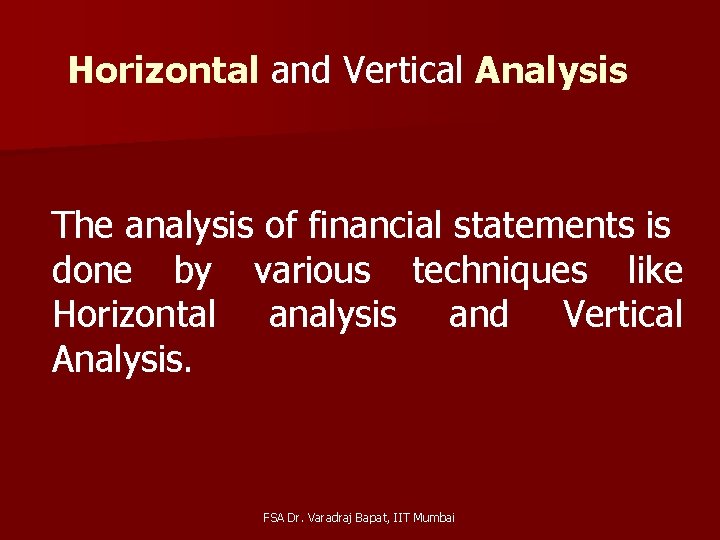 Horizontal and Vertical Analysis

The analysis of financial statements is done by various techniques like Horizontal analysis and Vertical Analysis.

FSA Dr. Varadraj Bapat, IIT Mumbai